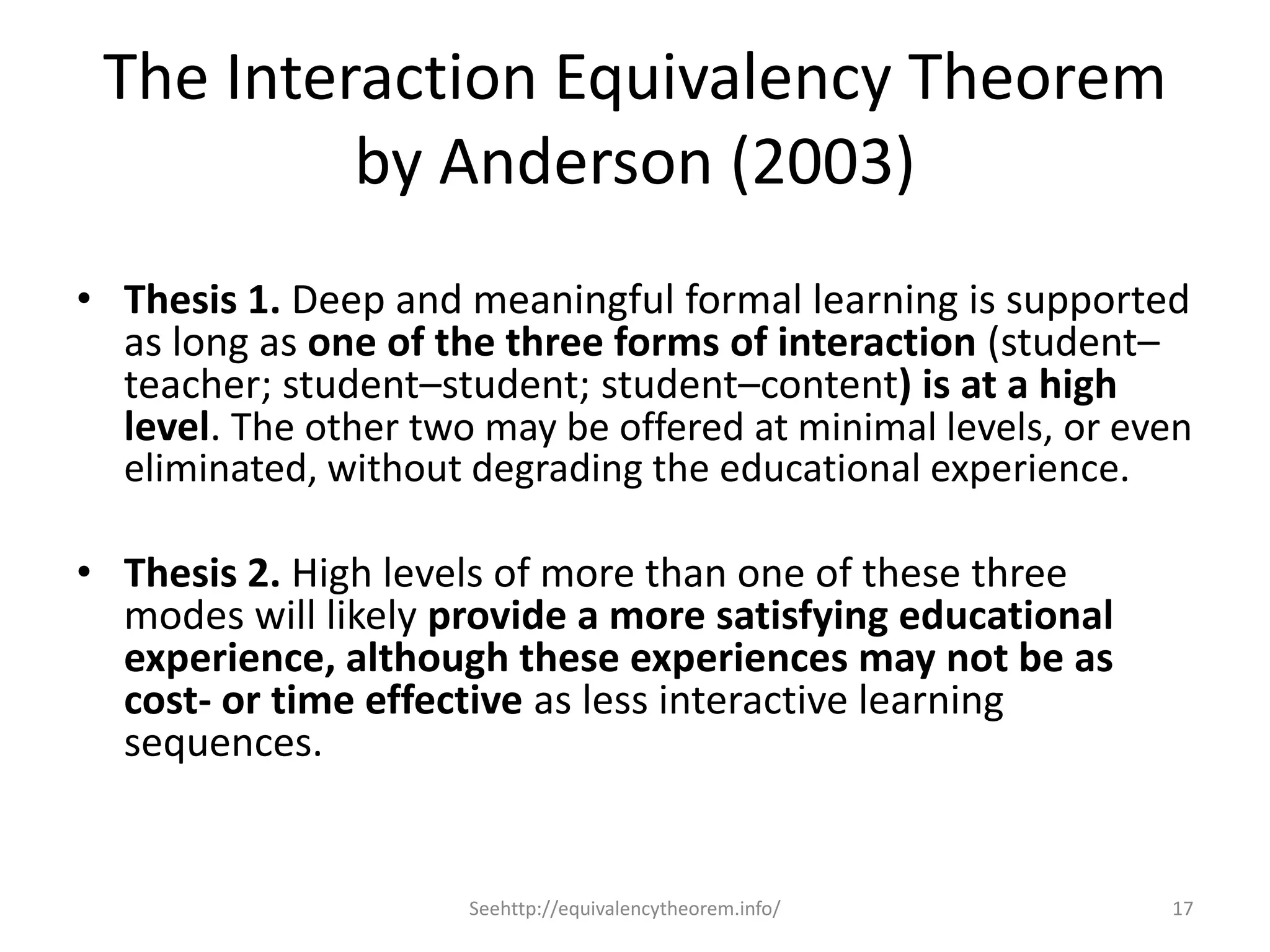 The Interaction Equivalency Theorem by Anderson (2003)

• Thesis 1. Deep and meaningful formal learning is supported as long as one of the three forms of interaction (student–teacher; student–student; student–content) is at a high level. The other two may be offered at minimal levels, or even eliminated, without degrading the educational experience.

• Thesis 2. High levels of more than one of these three modes will likely provide a more satisfying educational experience, although these experiences may not be as cost- or time effective as less interactive learning sequences.

Seehttp://equivalencytheorem.info/

17